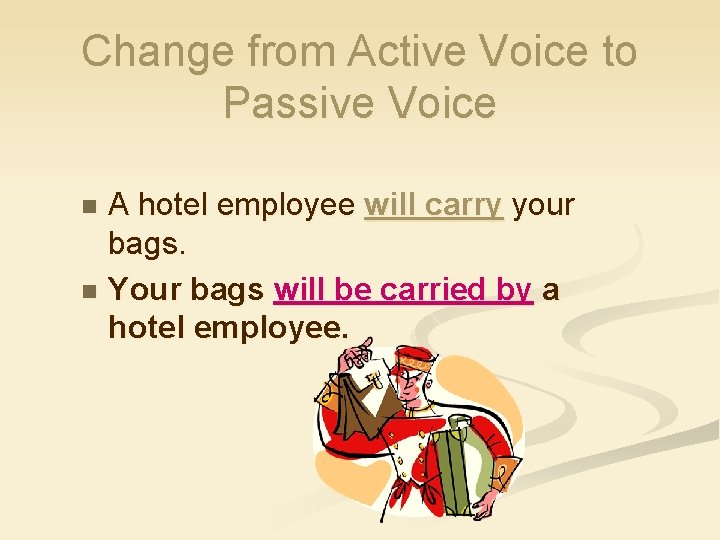 Change from Active Voice to Passive Voice

A hotel employee will carry your bags.

Your bags will be carried by a hotel employee.